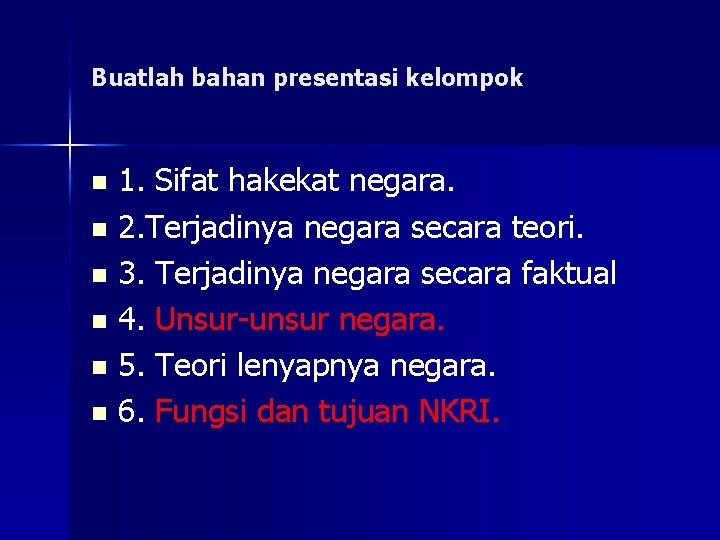 Buatlah bahan presentasi kelompok

- 1. Sifat hakekat negara.
- 2.Terjadinya negara secara teori.
- 3. Terjadinya negara secara faktual
- 4. Unsur-unsur negara.
- 5. Teori lenyapnya negara.
- 6. Fungsi dan tujuan NKRI.